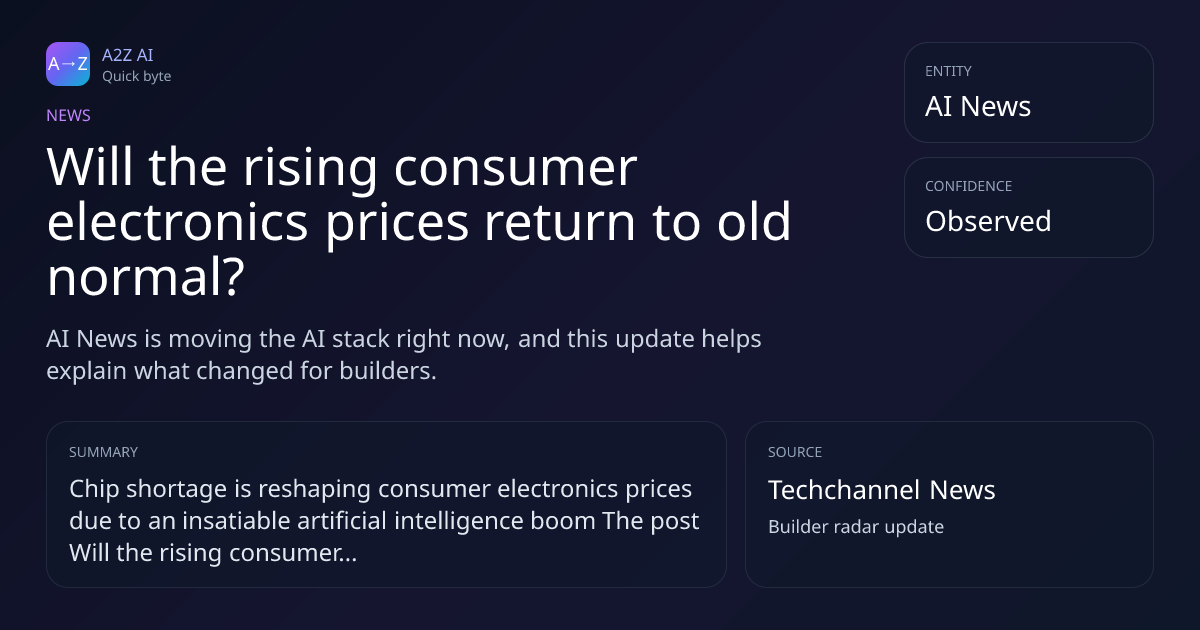 A→Z

A2Z AI
Quick byte

NEWS

Will the rising consumer electronics prices return to old normal?

AI News is moving the AI stack right now, and this update helps explain what changed for builders.

ENTITY
AI News

CONFIDENCE
Observed

SUMMARY
Chip shortage is reshaping consumer electronics prices due to an insatiable artificial intelligence boom The post Will the rising consumer...

SOURCE
Techchannel News
Builder radar update